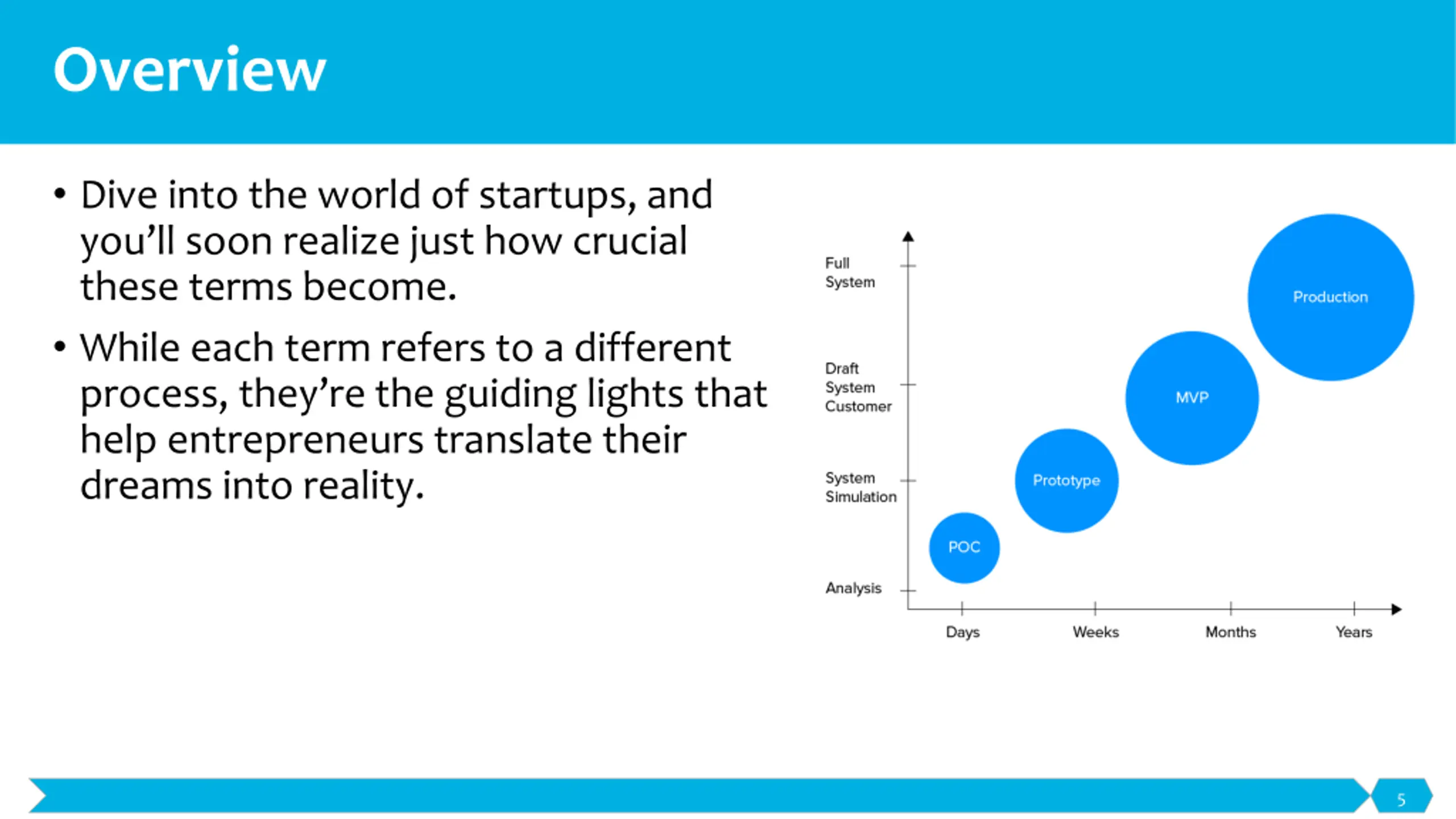 Overview

• Dive into the world of startups, and you'll soon realize just how crucial these terms become.

• While each term refers to a different process, they're the guiding lights that help entrepreneurs translate their dreams into reality.

Full System

Draft System Customer

System Simulation

Analysis

Production

MVP

Prototype

POC

Days

Weeks

Months

Years

5